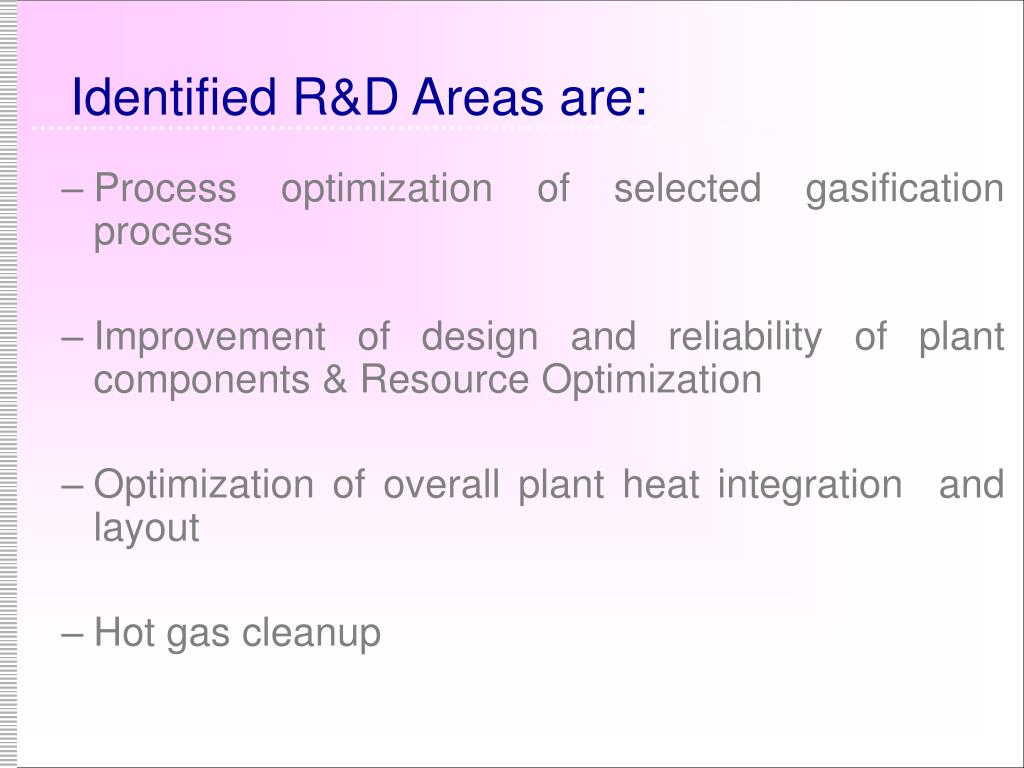 Identified R&D Areas are:

– Process optimization of selected gasification process

– Improvement of design and reliability of plant components & Resource Optimization

– Optimization of overall plant heat integration and layout

– Hot gas cleanup